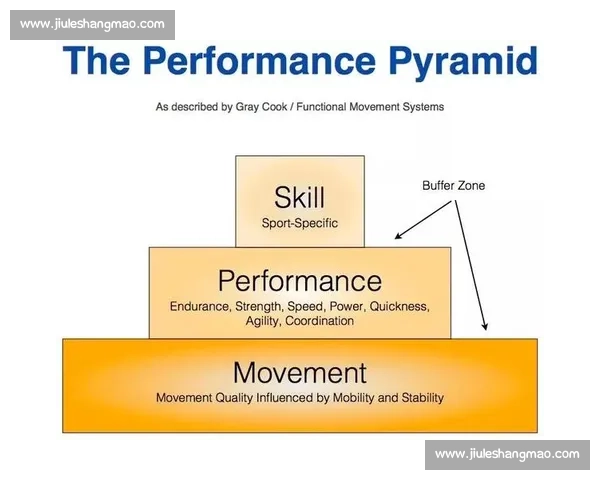 www.jiuleshangmao.com

The Performance Pyramid

As described by Gray Cook / Functional Movement Systems

Skill
Sport-Specific

Buffer Zone

Performance
Endurance, Strength, Speed, Power, Quickness, Agility, Coordination

Movement
Movement Quality Influenced by Mobility and Stability

www.jiuleshangmao.com